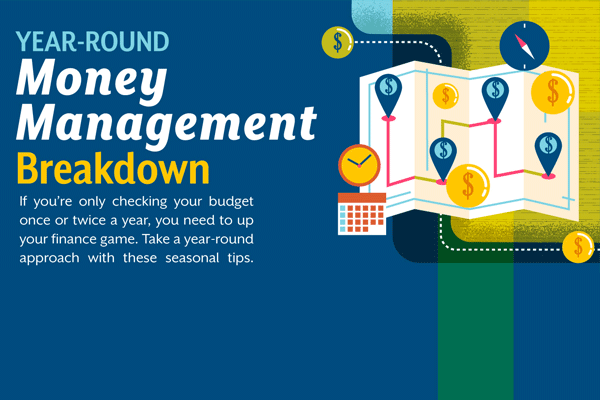 YEAR-ROUND
Money Management
Breakdown

If you're only checking your budget once or twice a year, you need to up your finance game. Take a year-round approach with these seasonal tips.

$
$
$
$
$
$
$
$
$